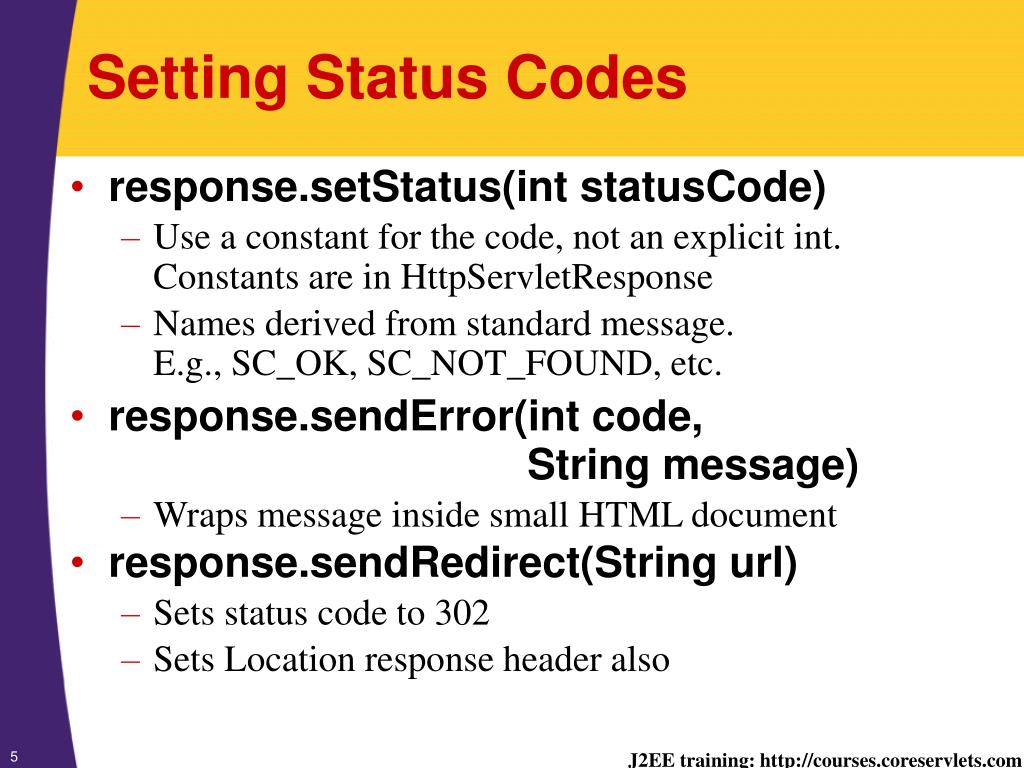 Setting Status Codes

• response.setStatus(int statusCode)
– Use a constant for the code, not an explicit int. Constants are in HttpServletResponse
– Names derived from standard message. E.g., SC_OK, SC_NOT_FOUND, etc.

• response.sendError(int code, String message)
– Wraps message inside small HTML document

• response.sendRedirect(String url)
– Sets status code to 302
– Sets Location response header also

5

J2EE training: http://courses.coreservlets.com